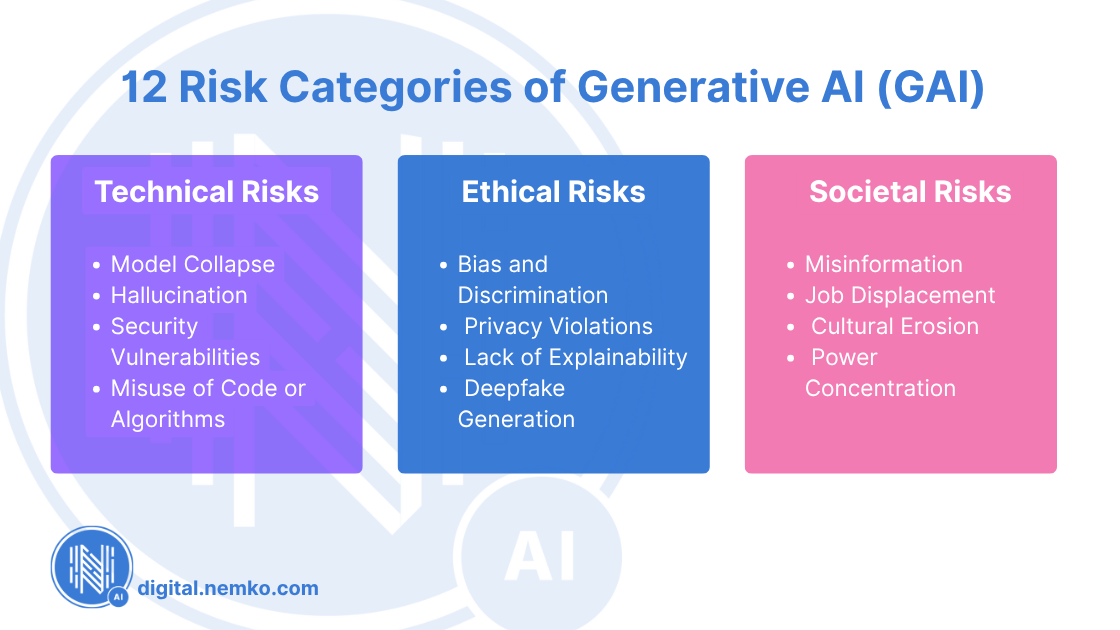 12 Risk Categories of Generative AI (GAI)

Technical Risks

- Model Collapse
- Hallucination
- Security Vulnerabilities
- Misuse of Code or Algorithms

Ethical Risks

- Bias and Discrimination
- Privacy Violations
- Lack of Explainability
- Deepfake Generation

Societal Risks

- Misinformation
- Job Displacement
- Cultural Erosion
- Power Concentration

AI

AI

digital.nemko.com